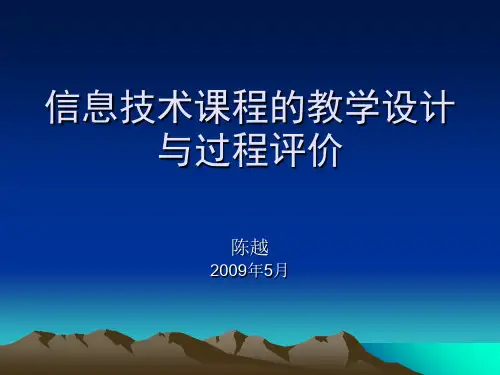 信息技术课程的教学设计与过程评价

陈越
2009年5月